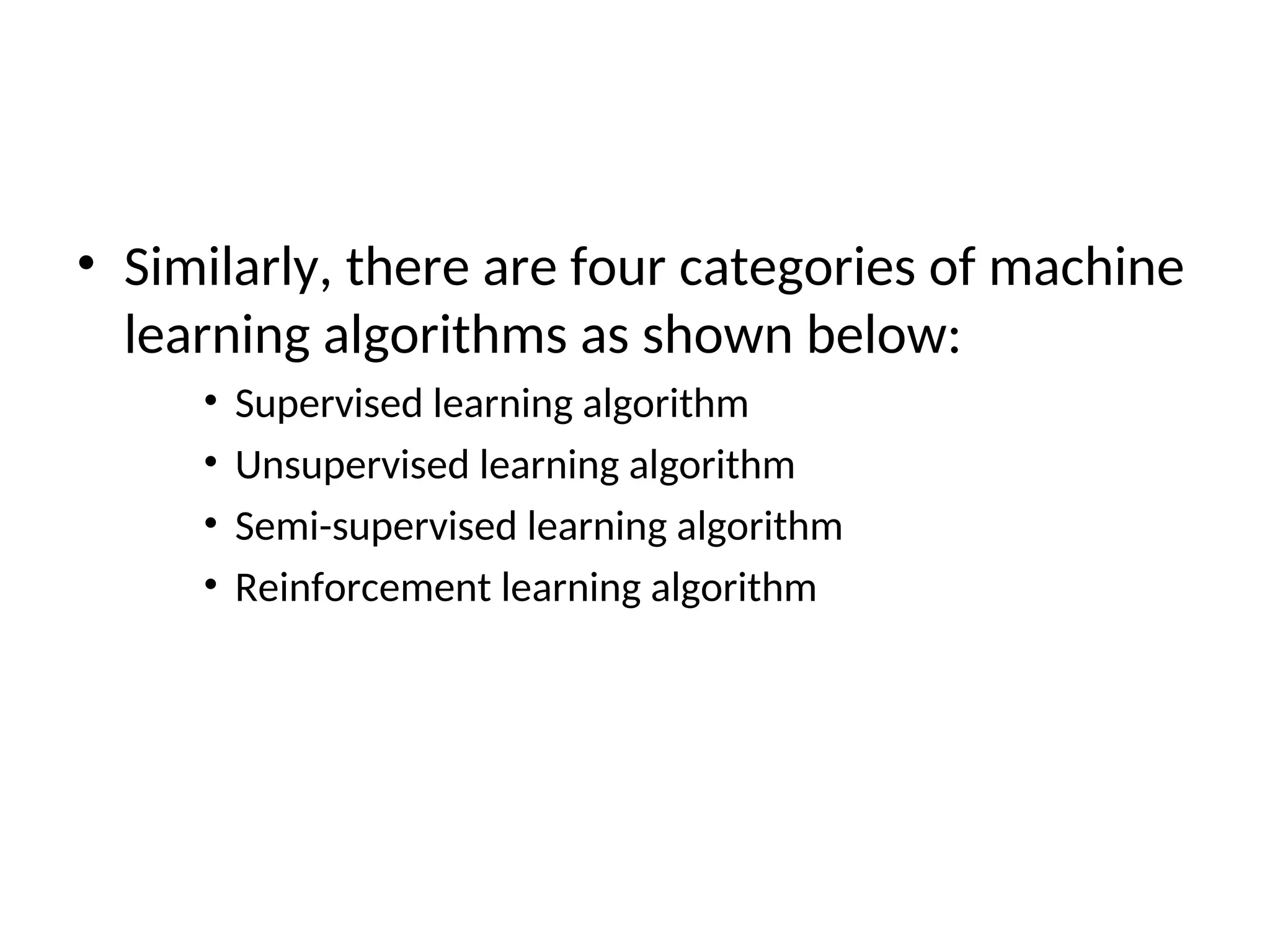 • Similarly, there are four categories of machine learning algorithms as shown below:

• Supervised learning algorithm
• Unsupervised learning algorithm
• Semi-supervised learning algorithm
• Reinforcement learning algorithm